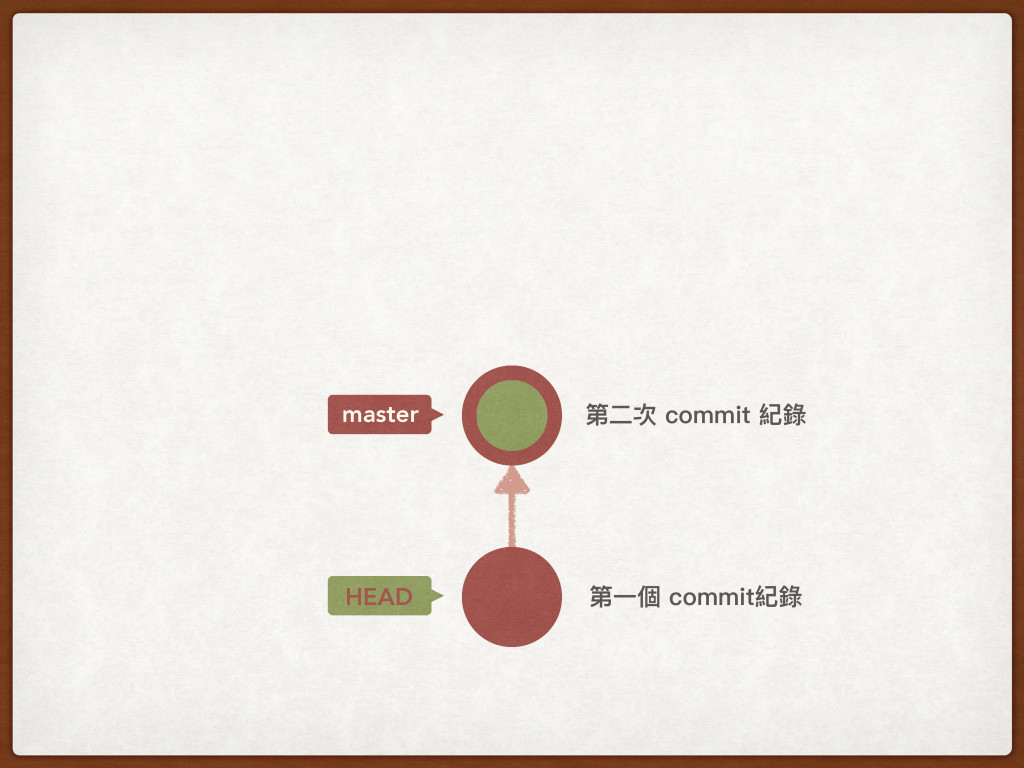 master

第二次 commit 紀錄

HEAD

第一個 commit紀錄